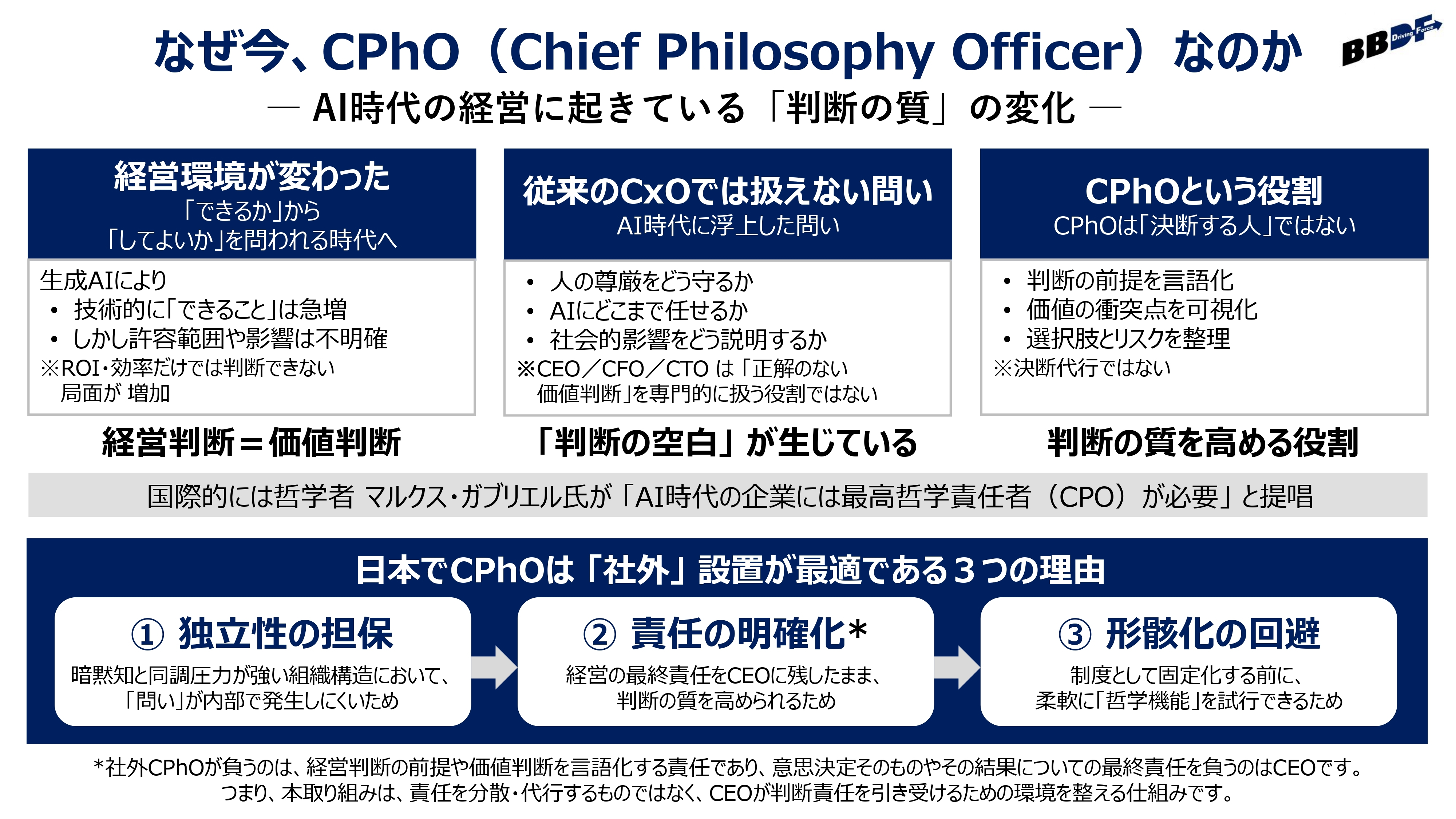 なぜ今、CPhO（Chief Philosophy Officer）なのか

BBDF Driving Force

― AI時代の経営に起きている「判断の質」の変化 ―

経営環境が変わった
「できるか」から
「してよいか」を問われる時代へ

生成AIにより
• 技術的に「できること」は急増
• しかし許容範囲や影響は不明確
※ROI・効率だけでは判断できない局面が 増加

経営判断＝価値判断

従来のCxOでは扱えない問い
AI時代に浮上した問い

• 人の尊厳をどう守るか
• AIにどこまで任せるか
• 社会的影響をどう説明するか
※CEO／CFO／CTO は「正解のない価値判断」を専門的に扱う役割ではない

「判断の空白」が生じている

CPhOという役割
CPhOは「決断する人」ではない

• 判断の前提を言語化
• 価値の衝突点を可視化
• 選択肢とリスクを整理
※決断代行ではない

判断の質を高める役割

国際的には哲学者 マルクス・ガブリエル氏が「AI時代の企業には最高哲学責任者（CPO）が必要」と提唱

日本でCPhOは「社外」設置が最適である３つの理由

① 独立性の担保
暗黙知と同調圧力が強い組織構造において、「問い」が内部で発生しにくいため

② 責任の明確化*
経営の最終責任をCEOに残したまま、判断の質を高められるため

③ 形骸化の回避
制度として固定化する前に、柔軟に「哲学機能」を試行できるため

*社外CPhOが負うのは、経営判断の前提や価値判断を言語化する責任であり、意思決定そのものやその結果についての最終責任を負うのはCEOです。
つまり、本取り組みは、責任を分散・代行するものではなく、CEOが判断責任を引き受けるための環境を整える仕組みです。